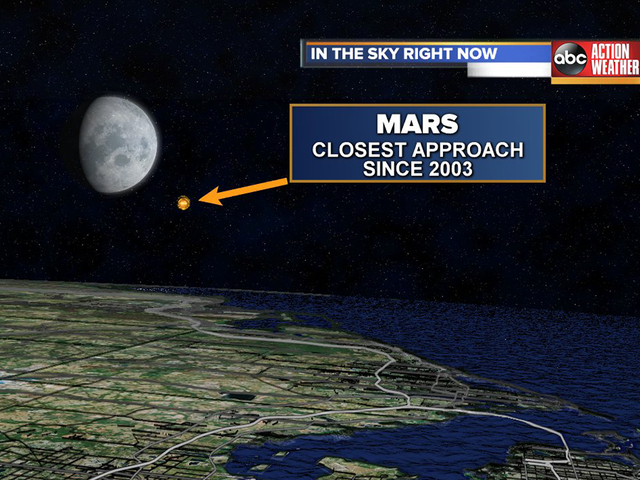 IN THE SKY RIGHT NOW

abc ACTION WEATHER

MARS
CLOSEST APPROACH SINCE 2003